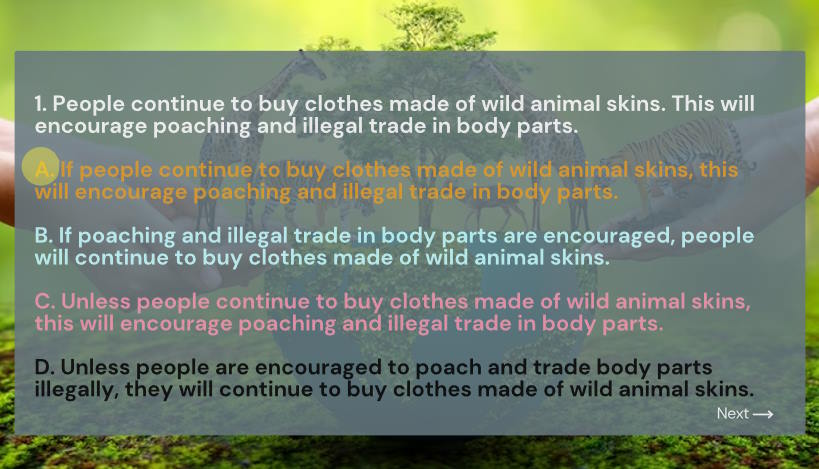 1. People continue to buy clothes made of wild animal skins. This will encourage poaching and illegal trade in body parts.

A. If people continue to buy clothes made of wild animal skins, this will encourage poaching and illegal trade in body parts.

B. If poaching and illegal trade in body parts are encouraged, people will continue to buy clothes made of wild animal skins.

C. Unless people continue to buy clothes made of wild animal skins, this will encourage poaching and illegal trade in body parts.

D. Unless people are encouraged to poach and trade body parts illegally, they will continue to buy clothes made of wild animal skins.

Next ⟶